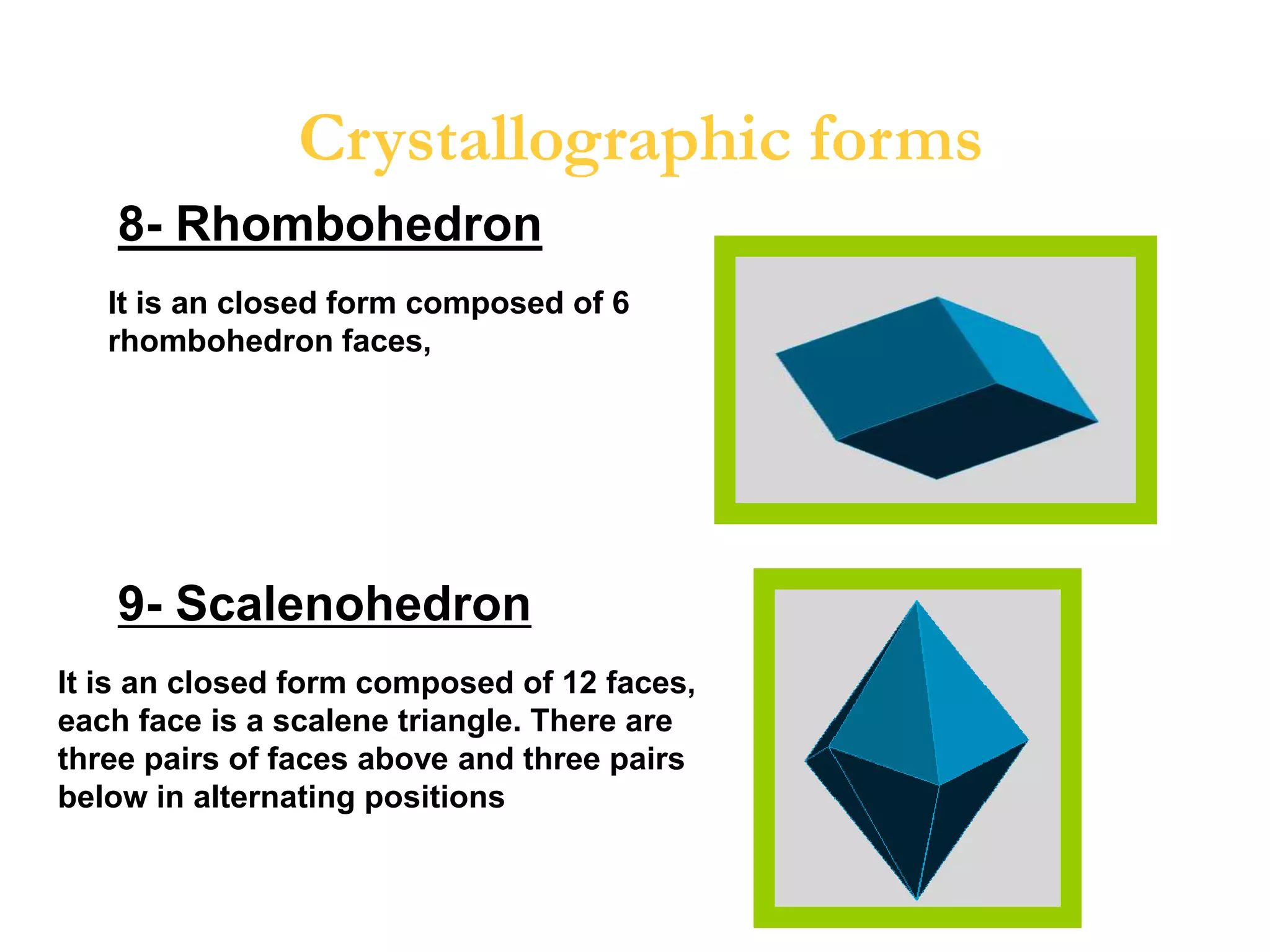 Crystallographic forms

8- Rhombohedron

It is an closed form composed of 6 rhombohedron faces,

9- Scalenohedron

It is an closed form composed of 12 faces, each face is a scalene triangle. There are three pairs of faces above and three pairs below in alternating positions